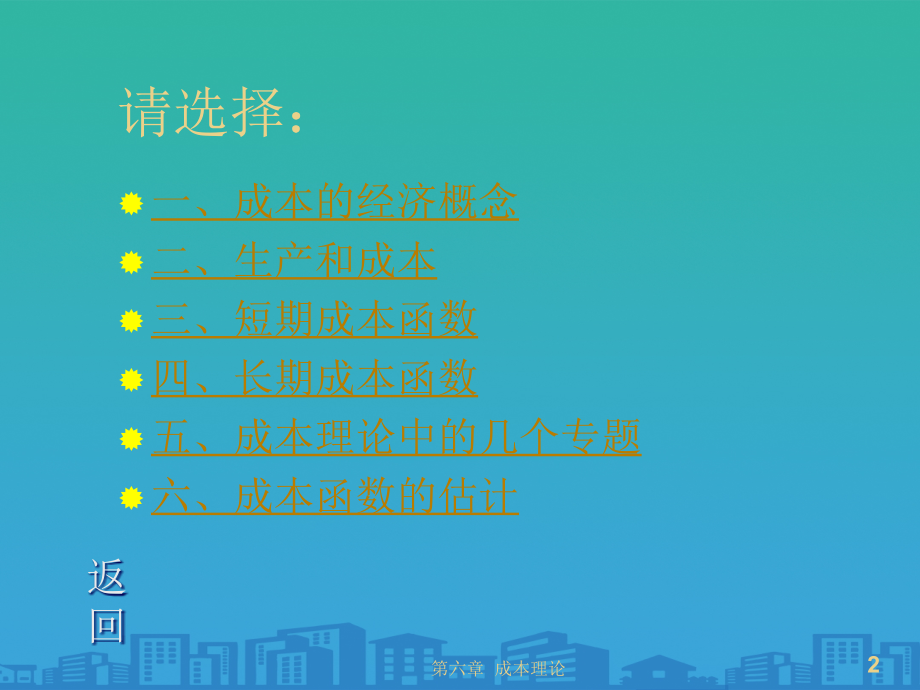 请选择：

一、成本的经济概念

二、生产和成本

三、短期成本函数

四、长期成本函数

五、成本理论中的几个专题

六、成本函数的估计

返回

第六章 成本理论

2